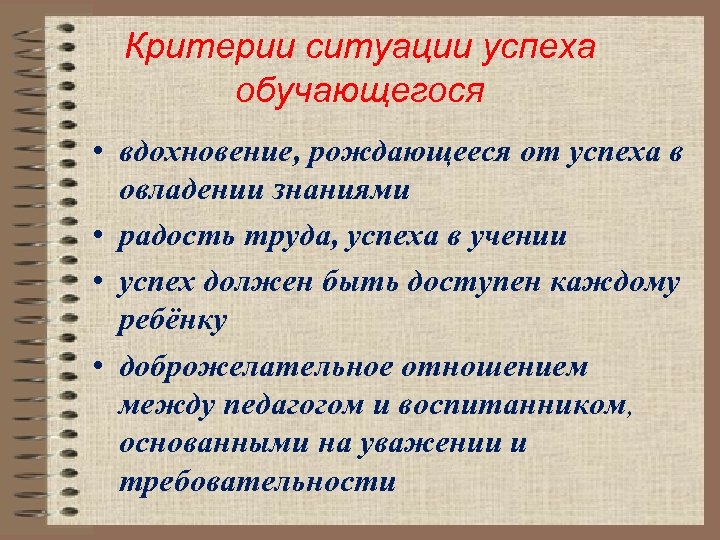 Критерии ситуации успеха обучающегося

• вдохновение, рождающееся от успеха в овладении знаниями

• радость труда, успеха в учении

• успех должен быть доступен каждому ребёнку

• доброжелательное отношением между педагогом и воспитанником, основанными на уважении и требовательности